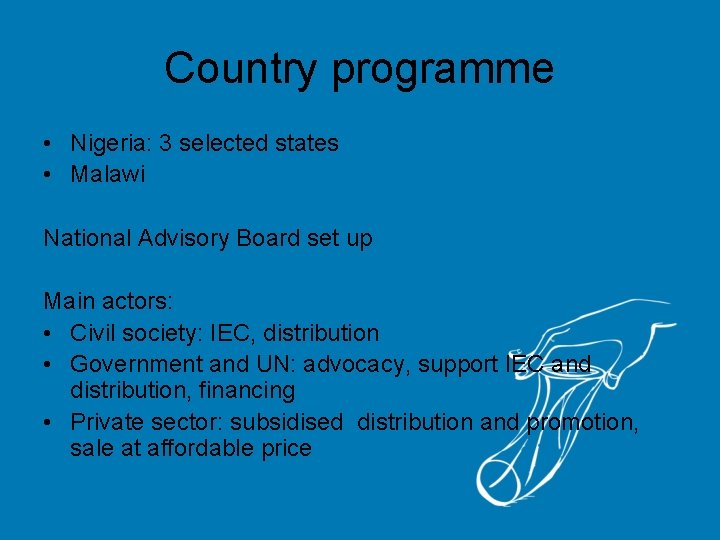 Country programme

• Nigeria: 3 selected states
• Malawi

National Advisory Board set up

Main actors:
• Civil society: IEC, distribution
• Government and UN: advocacy, support IEC and distribution, financing
• Private sector: subsidised distribution and promotion, sale at affordable price